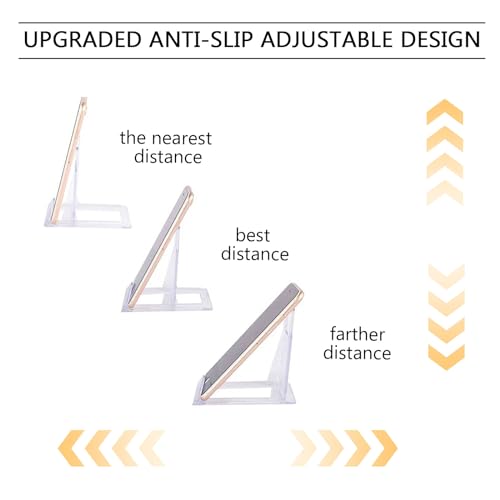 UPGRADED ANTI-SLIP ADJUSTABLE DESIGN

the nearest distance

best distance

farther distance